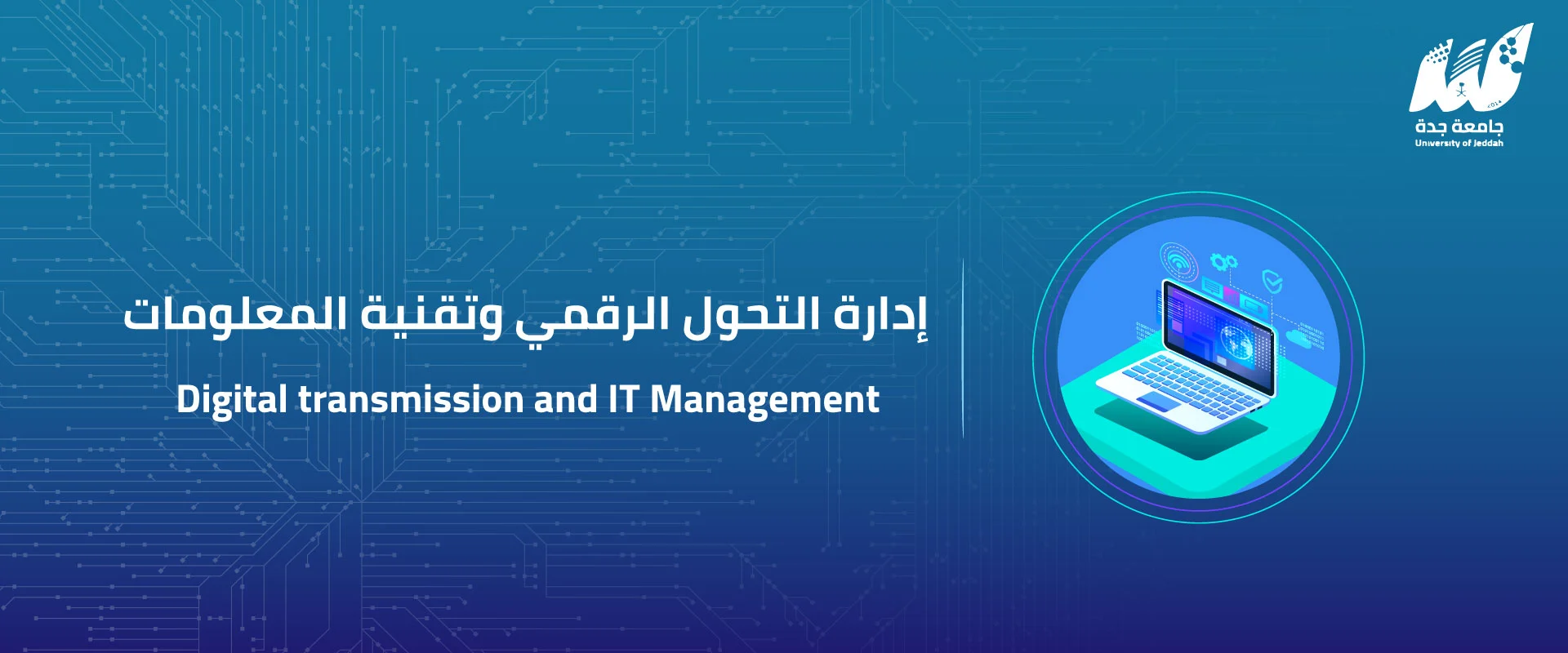 جامعة جدة
University of Jeddah

إدارة التحول الرقمي وتقنية المعلومات

Digital transmission and IT Management